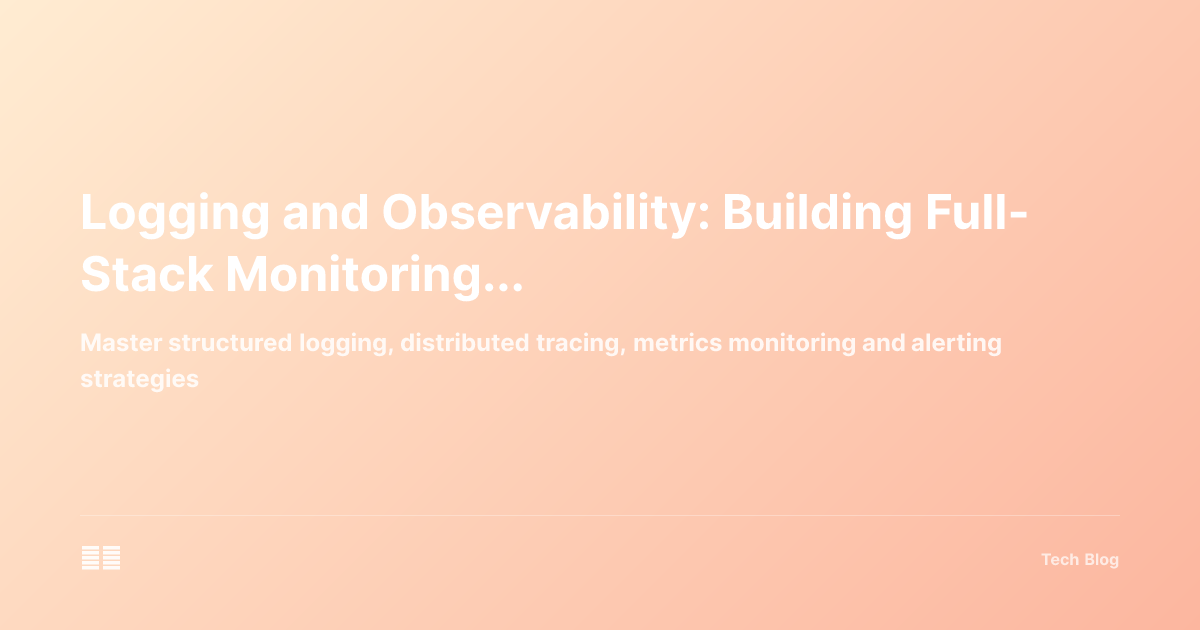 Logging and Observability: Building Full-Stack Monitoring...

Master structured logging, distributed tracing, metrics monitoring and alerting strategies

Tech Blog